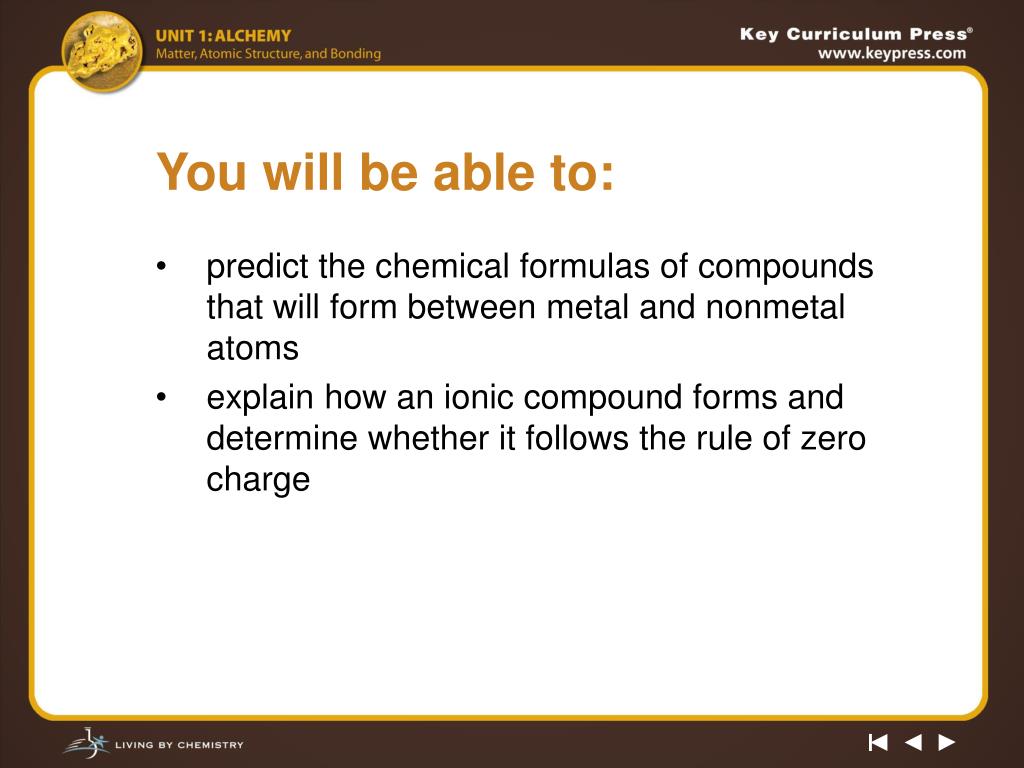 UNIT 1: ALCHEMY
Matter, Atomic Structure, and Bonding

Key Curriculum Press®
www.keypress.com

You will be able to:

• predict the chemical formulas of compounds that will form between metal and nonmetal atoms
• explain how an ionic compound forms and determine whether it follows the rule of zero charge

LIVING BY CHEMISTRY